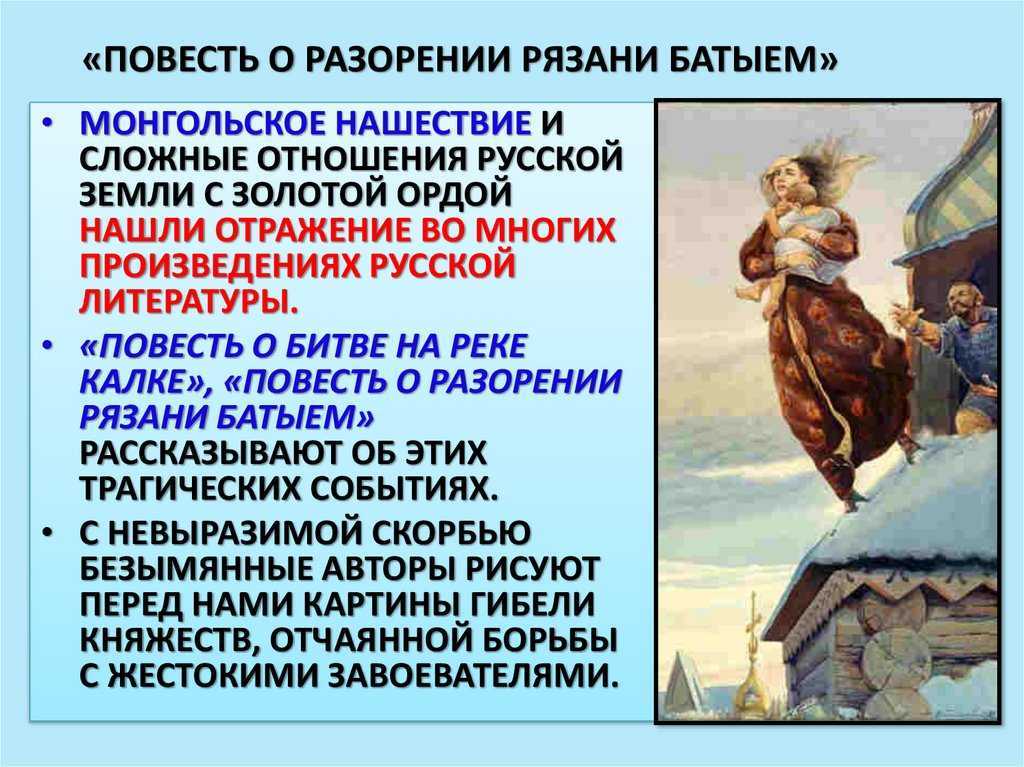 «ПОВЕСТЬ О РАЗОРЕНИИ РЯЗАНИ БАТЫЕМ»

• МОНГОЛЬСКОЕ НАШЕСТВИЕ И СЛОЖНЫЕ ОТНОШЕНИЯ РУССКОЙ ЗЕМЛИ С ЗОЛОТОЙ ОРДОЙ НАШЛИ ОТРАЖЕНИЕ ВО МНОГИХ ПРОИЗВЕДЕНИЯХ РУССКОЙ ЛИТЕРАТУРЫ.

• «ПОВЕСТЬ О БИТВЕ НА РЕКЕ КАЛКЕ», «ПОВЕСТЬ О РАЗОРЕНИИ РЯЗАНИ БАТЫЕМ» РАССКАЗЫВАЮТ ОБ ЭТИХ ТРАГИЧЕСКИХ СОБЫТИЯХ.

• С НЕВЫРАЗИМОЙ СКОРБЬЮ БЕЗЫМЯННЫЕ АВТОРЫ РИСУЮТ ПЕРЕД НАМИ КАРТИНЫ ГИБЕЛИ КНЯЖЕСТВ, ОТЧАЯННОЙ БОРЬБЫ С ЖЕСТОКИМИ ЗАВОЕВАТЕЛЯМИ.